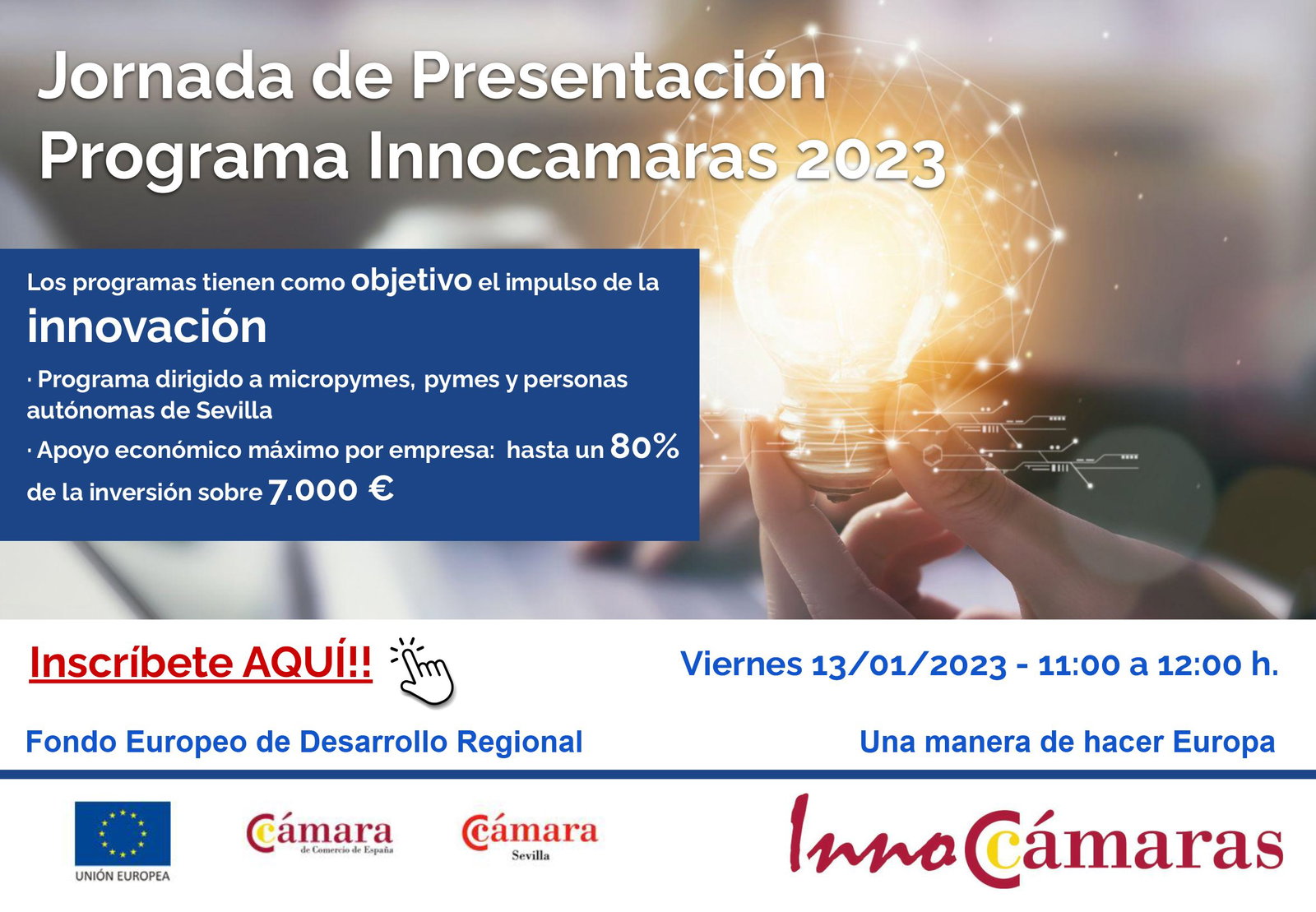 Jornada de Presentación
Programa Innocamaras 2023

Los programas tienen como objetivo el impulso de la innovación

· Programa dirigido a micropymes, pymes y personas autónomas de Sevilla

· Apoyo económico máximo por empresa: hasta un 80% de la inversión sobre 7.000 €

Inscríbete AQUÍ!!

Viernes 13/01/2023 - 11:00 a 12:00 h.

Fondo Europeo de Desarrollo Regional

Una manera de hacer Europa

UNIÓN EUROPEA

Cámara de Comercio de España

Cámara Sevilla

InnoCámaras